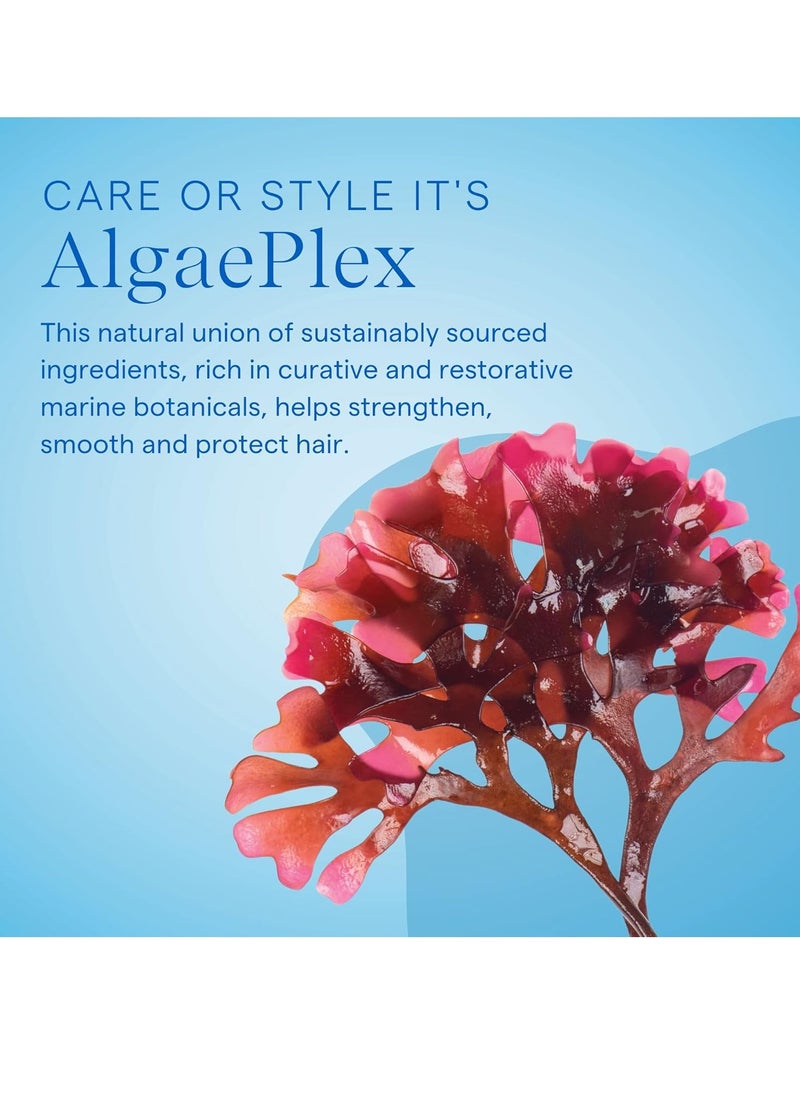 CARE OR STYLE IT'S
AlgaePlex

This natural union of sustainably sourced ingredients, rich in curative and restorative marine botanicals, helps strengthen, smooth and protect hair.